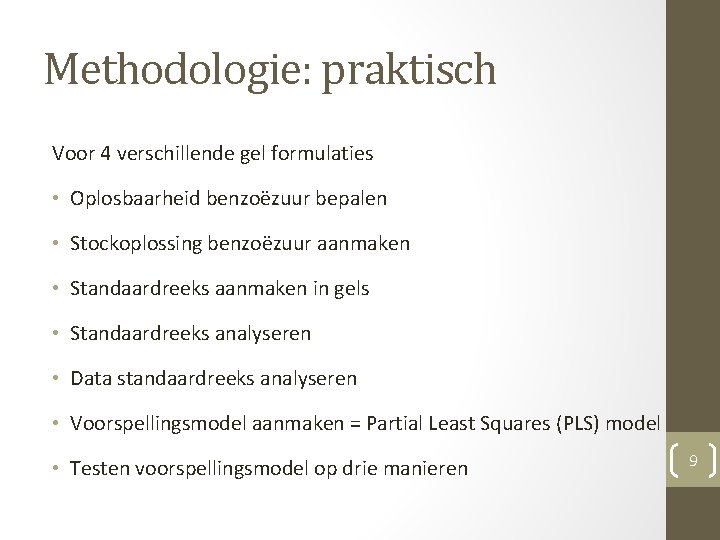 Methodologie: praktisch

Voor 4 verschillende gel formulaties

• Oplosbaarheid benzoëzuur bepalen

• Stockoplossing benzoëzuur aanmaken

• Standaardreeks aanmaken in gels

• Standaardreeks analyseren

• Data standaardreeks analyseren

• Voorspellingsmodel aanmaken = Partial Least Squares (PLS) model

• Testen voorspellingsmodel op drie manieren

9